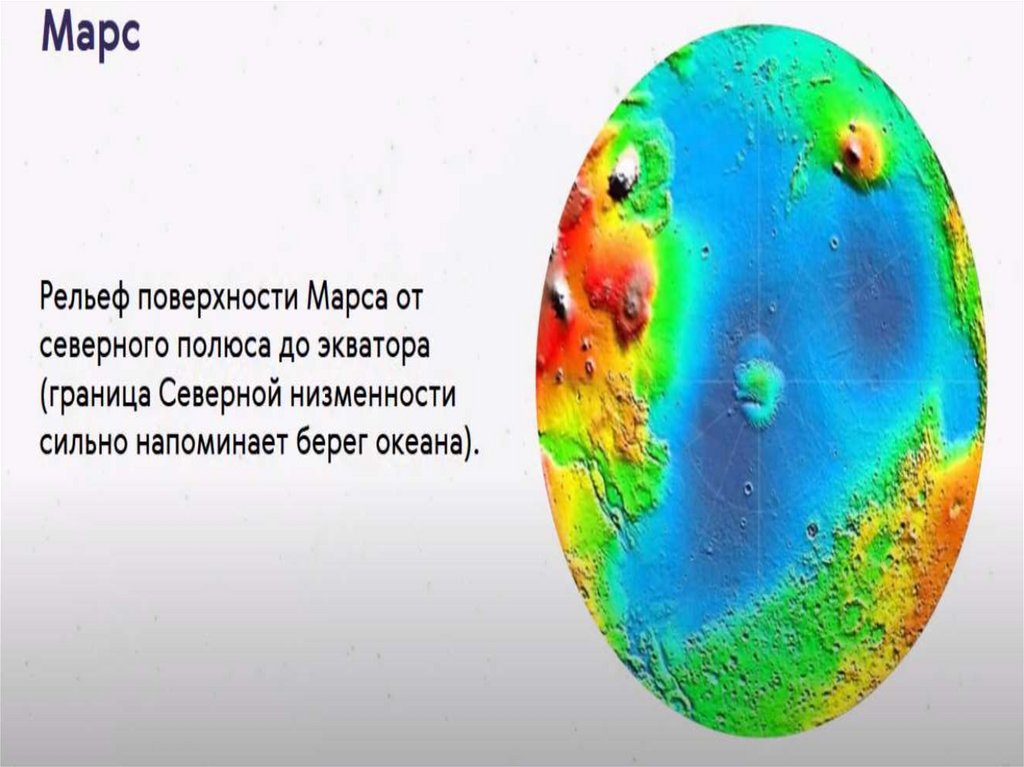 Марс

Рельеф поверхности Марса от северного полюса до экватора (граница Северной низменности сильно напоминает берег океана).